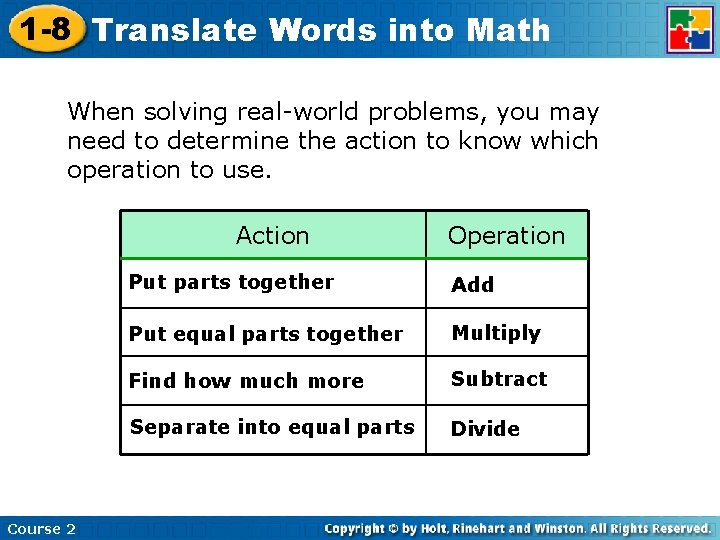 1-8 Translate Words into Math

When solving real-world problems, you may need to determine the action to know which operation to use.

| Action | Operation |
|---|---|
| Put parts together | Add |
| Put equal parts together | Multiply |
| Find how much more | Subtract |
| Separate into equal parts | Divide |

Course 2

Copyright © by Holt, Rinehart and Winston. All Rights Reserved.